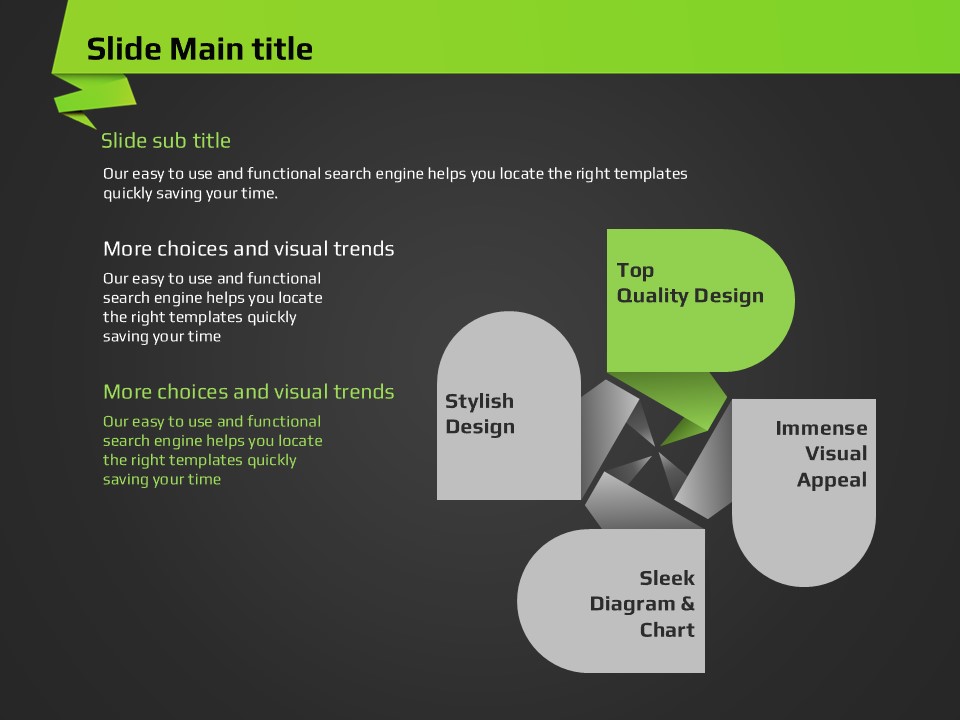 Slide Main title

Slide sub title

Our easy to use and functional search engine helps you locate the right templates quickly saving your time.

More choices and visual trends

Our easy to use and functional search engine helps you locate the right templates quickly saving your time

More choices and visual trends

Our easy to use and functional search engine helps you locate the right templates quickly saving your time

Top Quality Design

Stylish Design

Immense Visual Appeal

Sleek Diagram & Chart